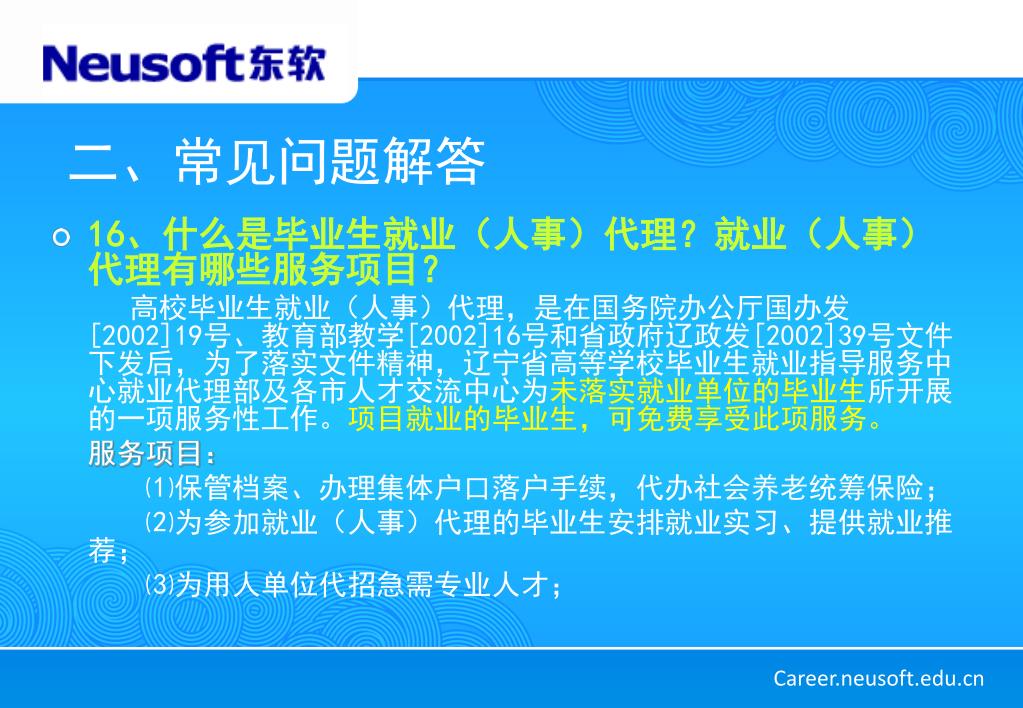 Neusoft东软

二、常见问题解答

16、什么是毕业生就业（人事）代理？就业（人事）代理有哪些服务项目？

高校毕业生就业（人事）代理，是在国务院办公厅国办发[2002]19号、教育部教学[2002]16号和省政府辽政发[2002]39号文件下发后，为了落实文件精神，辽宁省高等学校毕业生就业指导服务中心就业代理部及各市人才交流中心为未落实就业单位的毕业生所开展的一项服务性工作。项目就业的毕业生，可免费享受此项服务。

服务项目：

⑴保管档案、办理集体户口落户手续，代办社会养老统筹保险；

⑵为参加就业（人事）代理的毕业生安排就业实习、提供就业推荐；

⑶为用人单位代招急需专业人才；

Career.neusoft.edu.cn